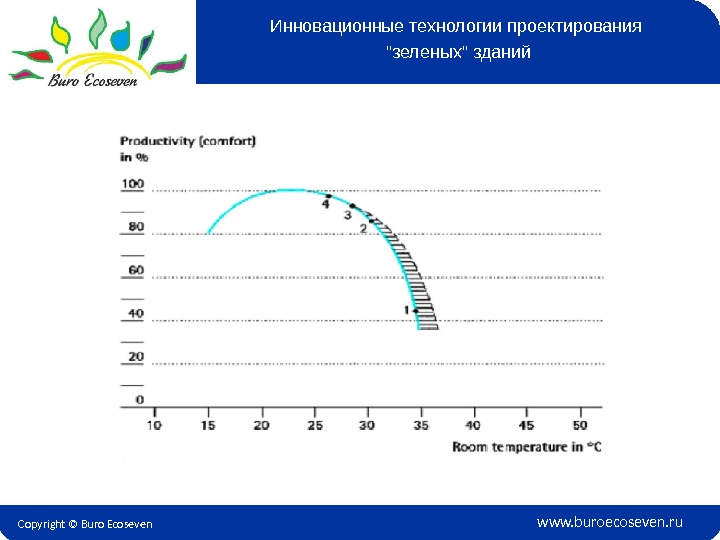 Buro Ecoseven

Инновационные технологии проектирования "зеленых" зданий

Productivity (comfort) in %

100
80
60
40
20
0

4
3
2
1

10 15 20 25 30 35 40 45 50

Room temperature in °C

Copyright © Buro Ecoseven

www.buroecoseven.ru